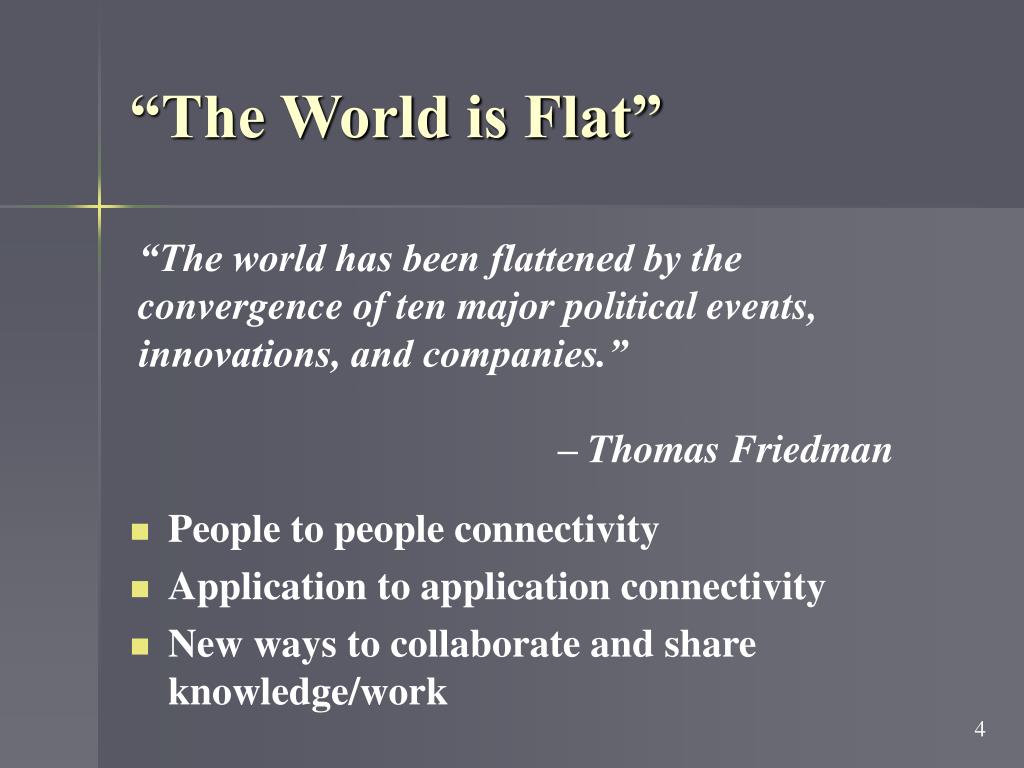 “The World is Flat”

“The world has been flattened by the convergence of ten major political events, innovations, and companies.”

– Thomas Friedman

- People to people connectivity
- Application to application connectivity
- New ways to collaborate and share knowledge/work

4